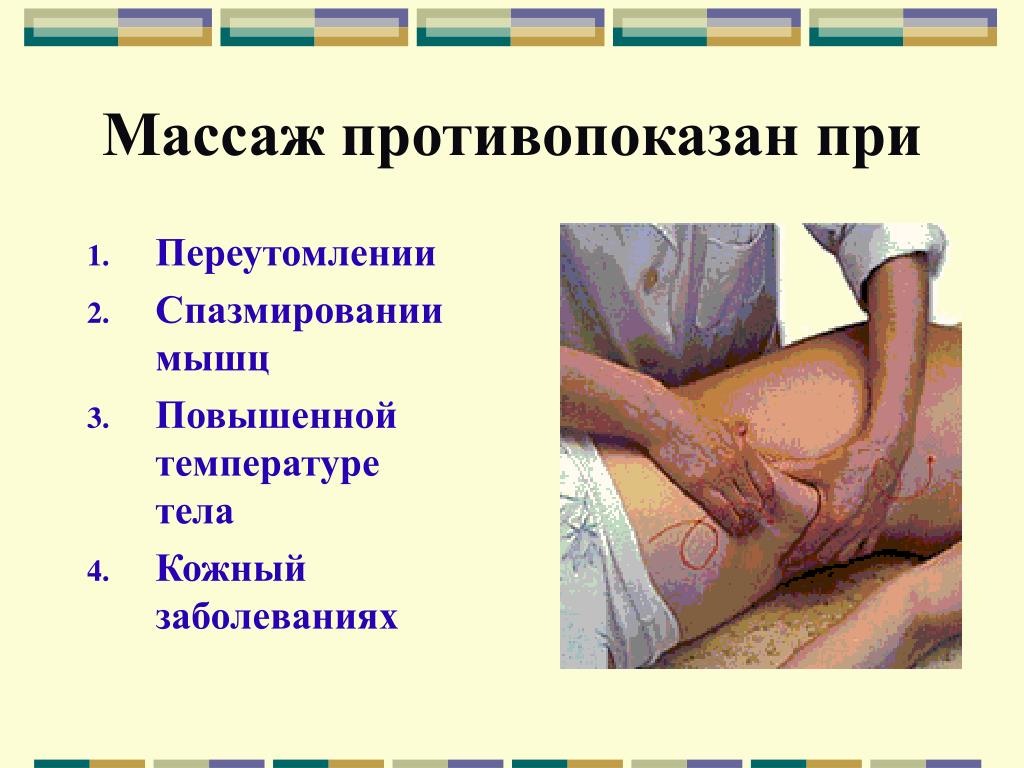 Массаж противопоказан при

1. Переутомлении
2. Спазмировании мышц
3. Повышенной температуре тела
4. Кожный заболеваниях